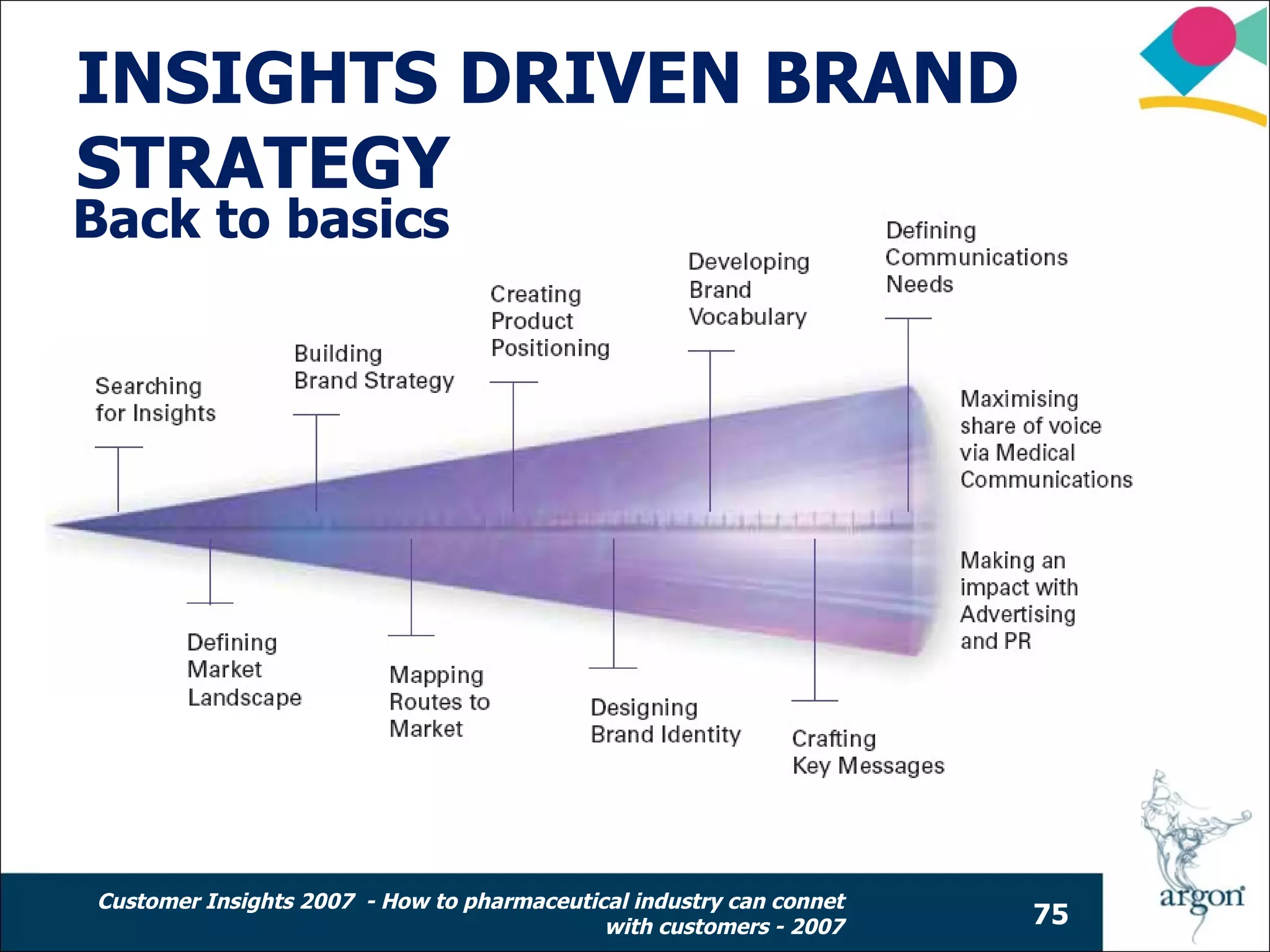 INSIGHTS DRIVEN BRAND STRATEGY
Back to basics

Searching for Insights

Building Brand Strategy

Creating Product Positioning

Developing Brand Vocabulary

Defining Communications Needs

Maximising share of voice via Medical Communications

Making an impact with Advertising and PR

Defining Market Landscape

Mapping Routes to Market

Designing Brand Identity

Crafting Key Messages

Customer Insights 2007 - How to pharmaceutical industry can connet with customers - 2007

75

argon